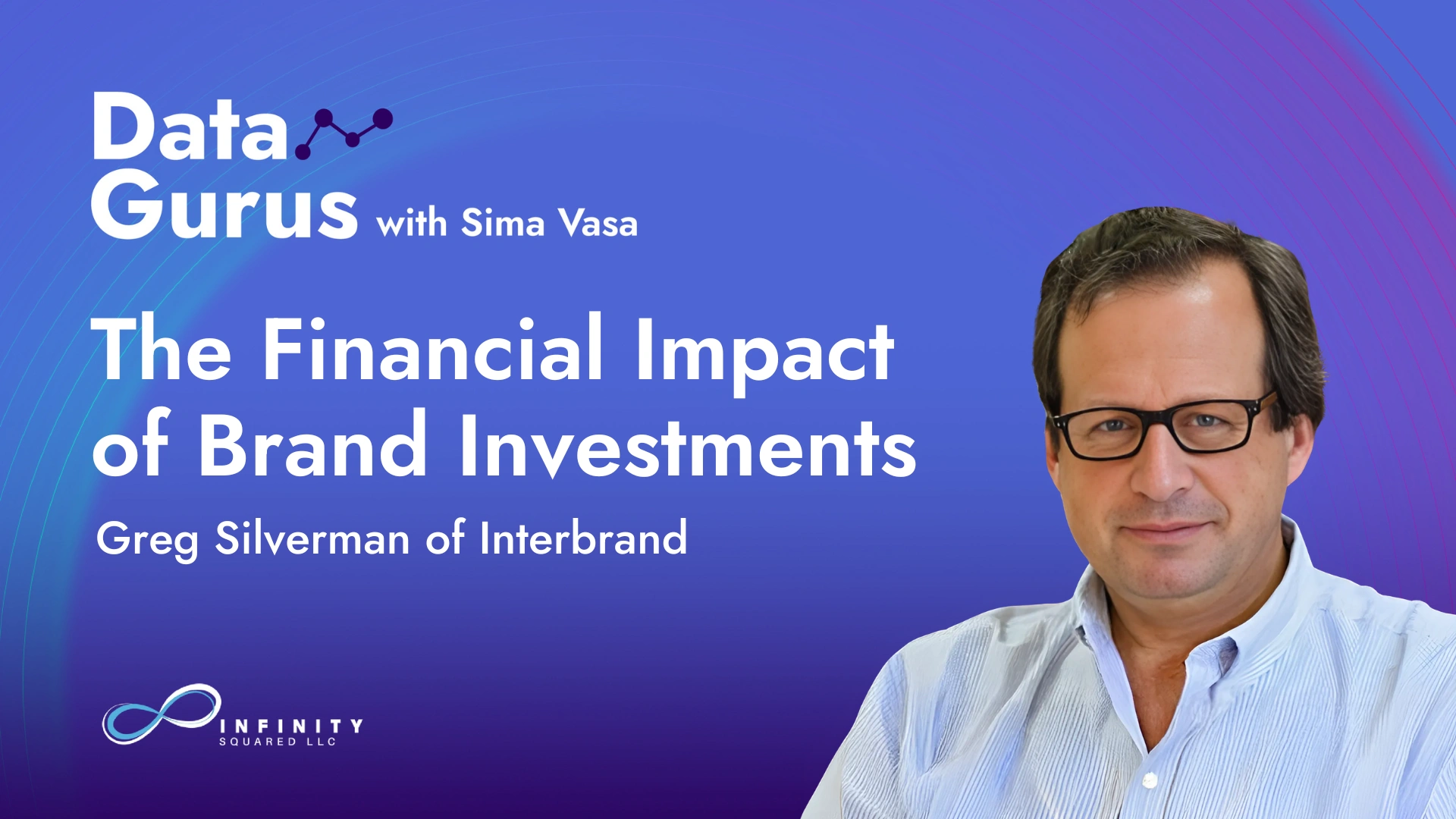 Data Gurus with Sima Vasa

The Financial Impact of Brand Investments

Greg Silverman of Interbrand

INFINITY
SQUARED LLC